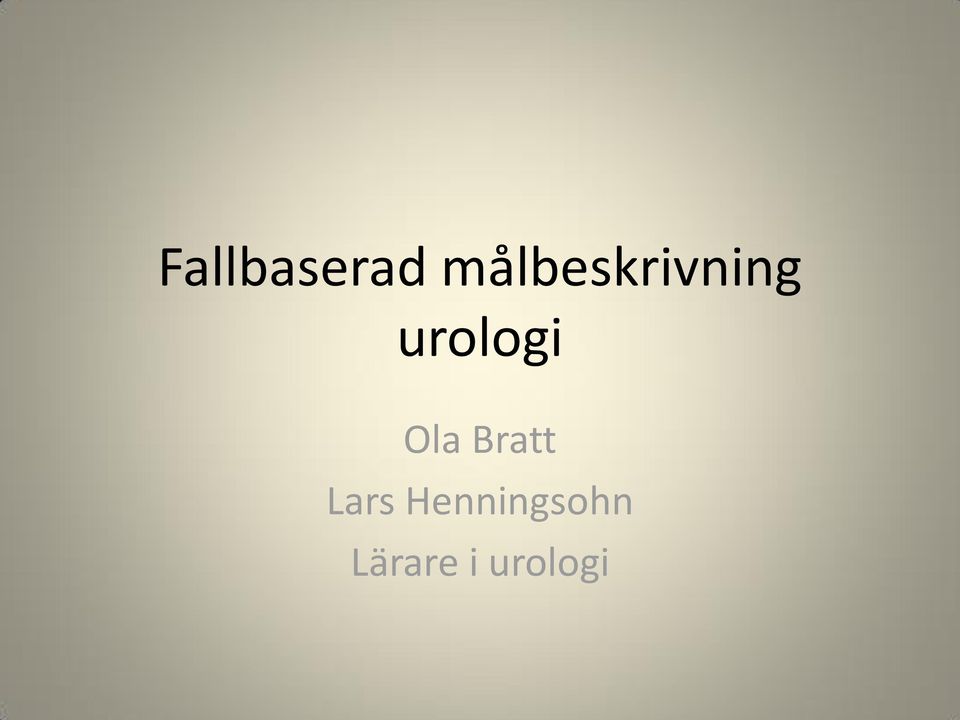 Fallbaserad målbeskrivning urologi

Ola Bratt
Lars Henningsohn
Lärare i urologi